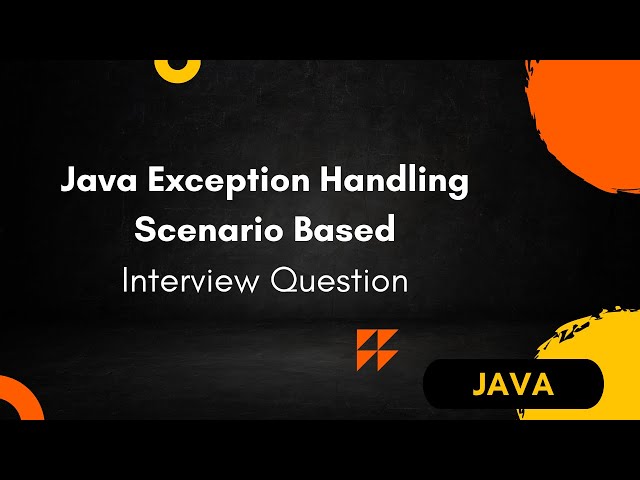 Java Exception Handling
Scenario Based
Interview Question

JAVA